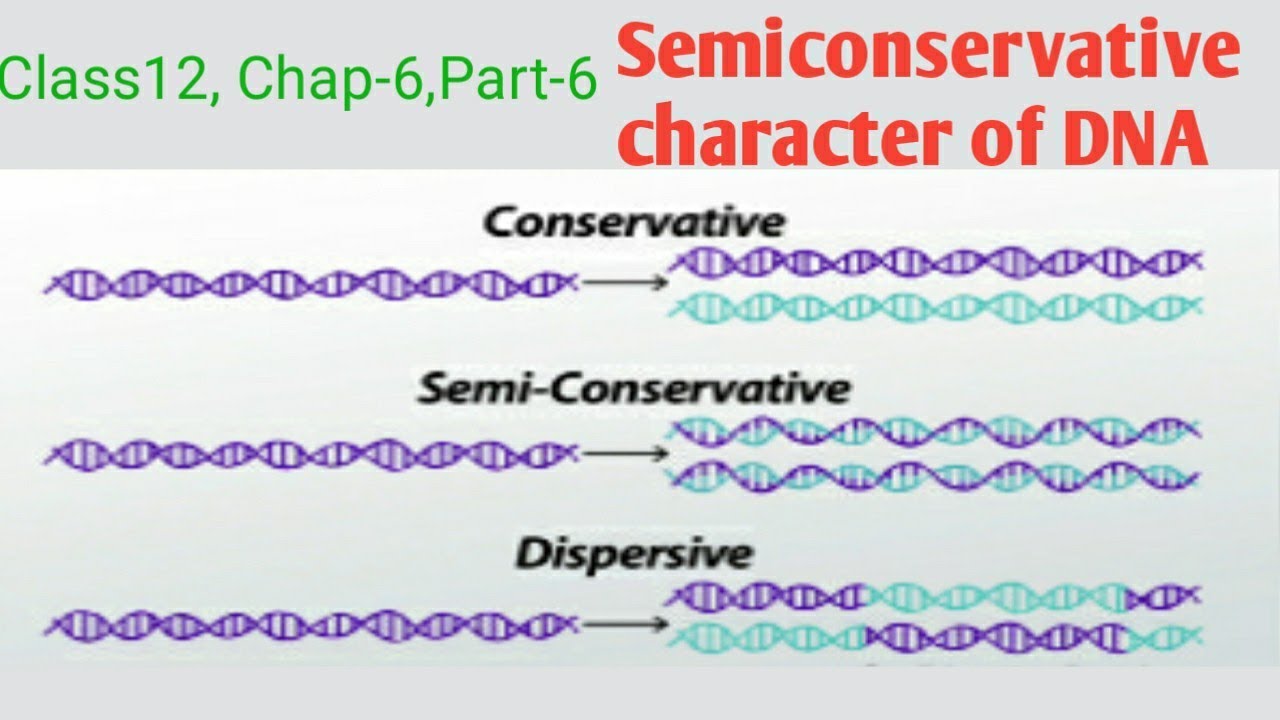 Class12, Chap-6,Part-6

Semiconservative character of DNA

Conservative

Semi-Conservative

Dispersive